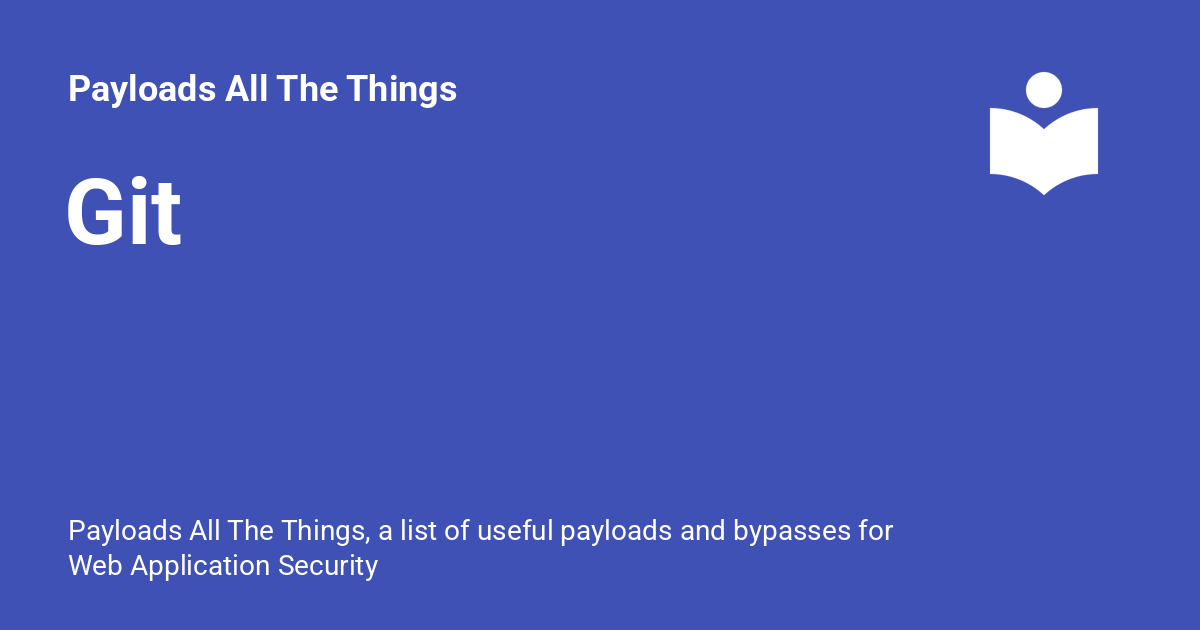 Payloads All The Things

Git

Payloads All The Things, a list of useful payloads and bypasses for Web Application Security